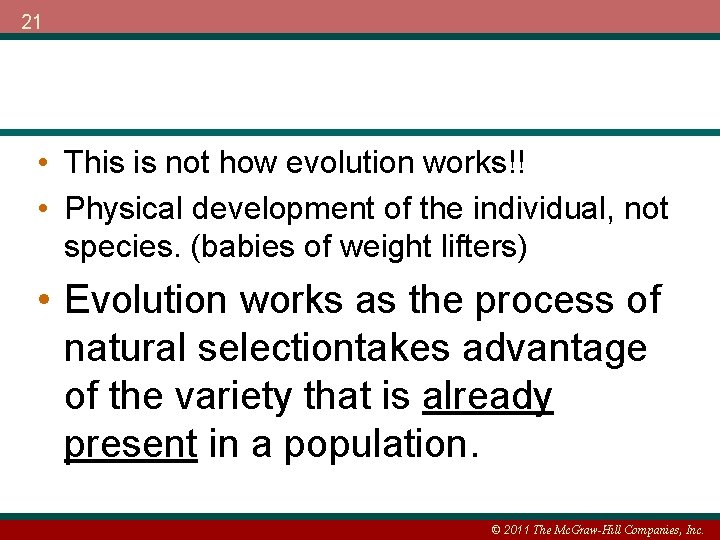 21

• This is not how evolution works!!

• Physical development of the individual, not species. (babies of weight lifters)

• Evolution works as the process of natural selectiontakes advantage of the variety that is already present in a population.

© 2011 The McGraw-Hill Companies, Inc.